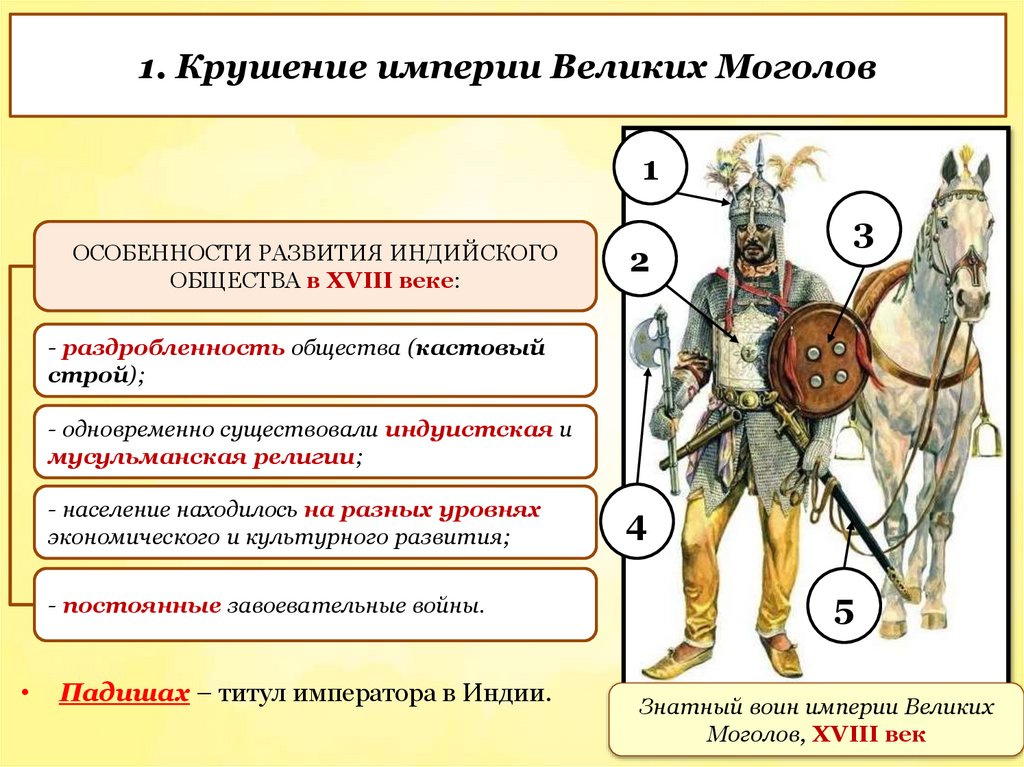 1. Крушение империи Великих Моголов

ОСОБЕННОСТИ РАЗВИТИЯ ИНДИЙСКОГО ОБЩЕСТВА в XVIII веке:

- раздробленность общества (кастовый строй);

- одновременно существовали индуистская и мусульманская религии;

- население находилось на разных уровнях экономического и культурного развития;

- постоянные завоевательные войны.

• Падишах – титул императора в Индии.

1

2

3

4

5

Знатный воин империи Великих Моголов, XVIII век